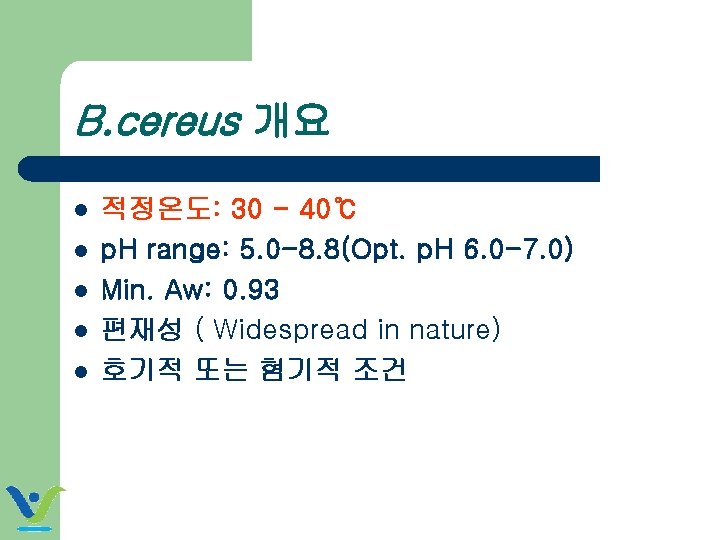 B.cereus 개요

• 적정온도: 30 - 40℃
• pH range: 5.0-8.8(Opt. pH 6.0-7.0)
• Min. Aw: 0.93
• 편재성 ( Widespread in nature)
• 호기적 또는 혐기적 조건